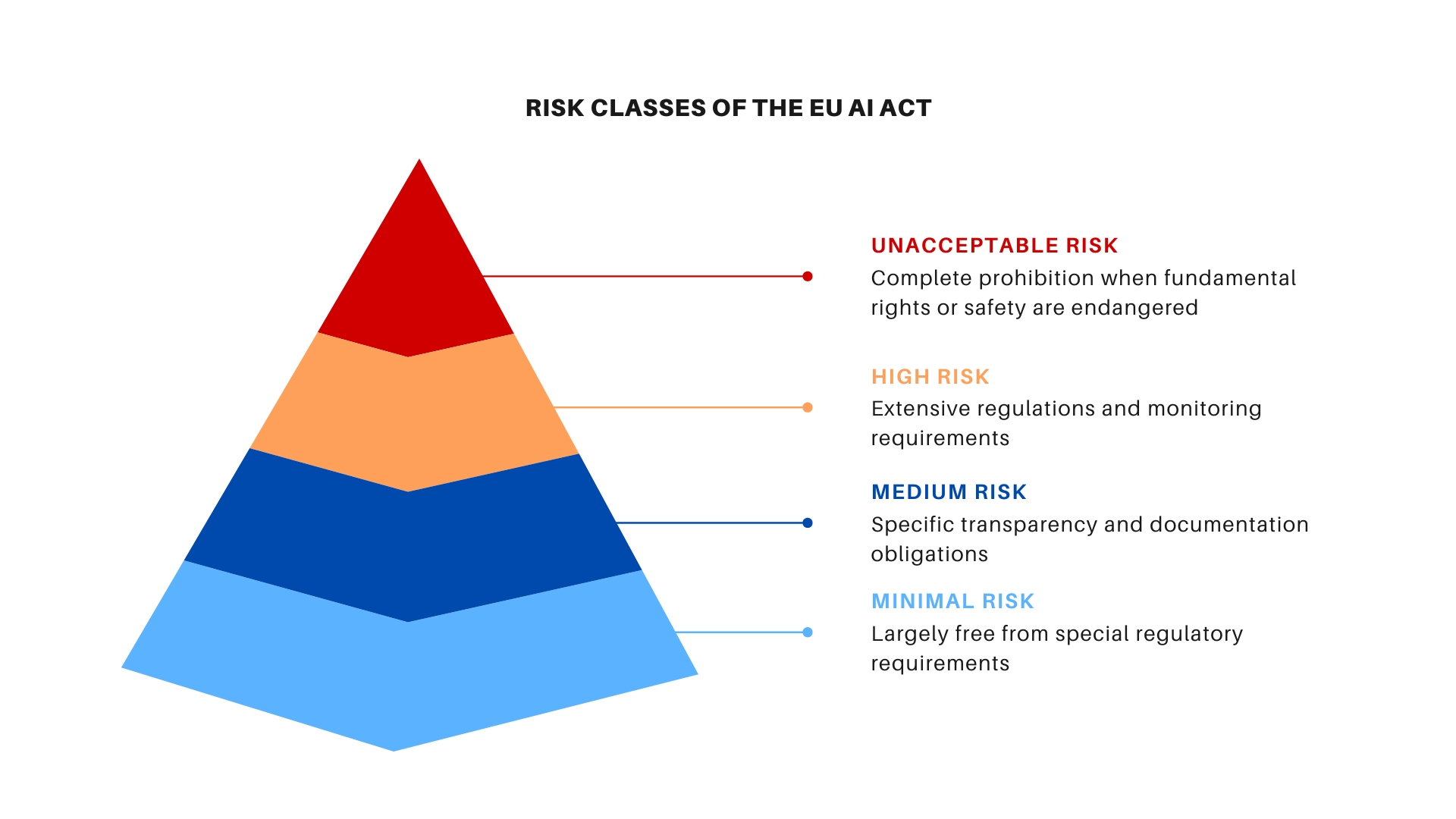 RISK CLASSES OF THE EU AI ACT

UNACCEPTABLE RISK
Complete prohibition when fundamental rights or safety are endangered

HIGH RISK
Extensive regulations and monitoring requirements

MEDIUM RISK
Specific transparency and documentation obligations

MINIMAL RISK
Largely free from special regulatory requirements